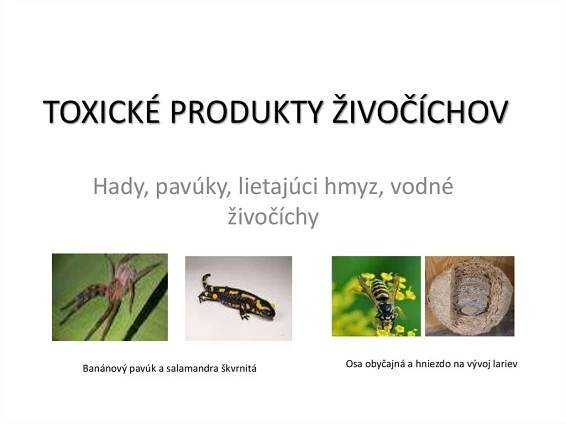 TOXICKÉ PRODUKTY ŽIVOČÍCHOV

Hady, pavúky, lietajúci hmyz, vodné živočíchy

Banánový pavúk a salamandra škvrnitá

Osa obyčajná a hniezdo na vývoj lariev